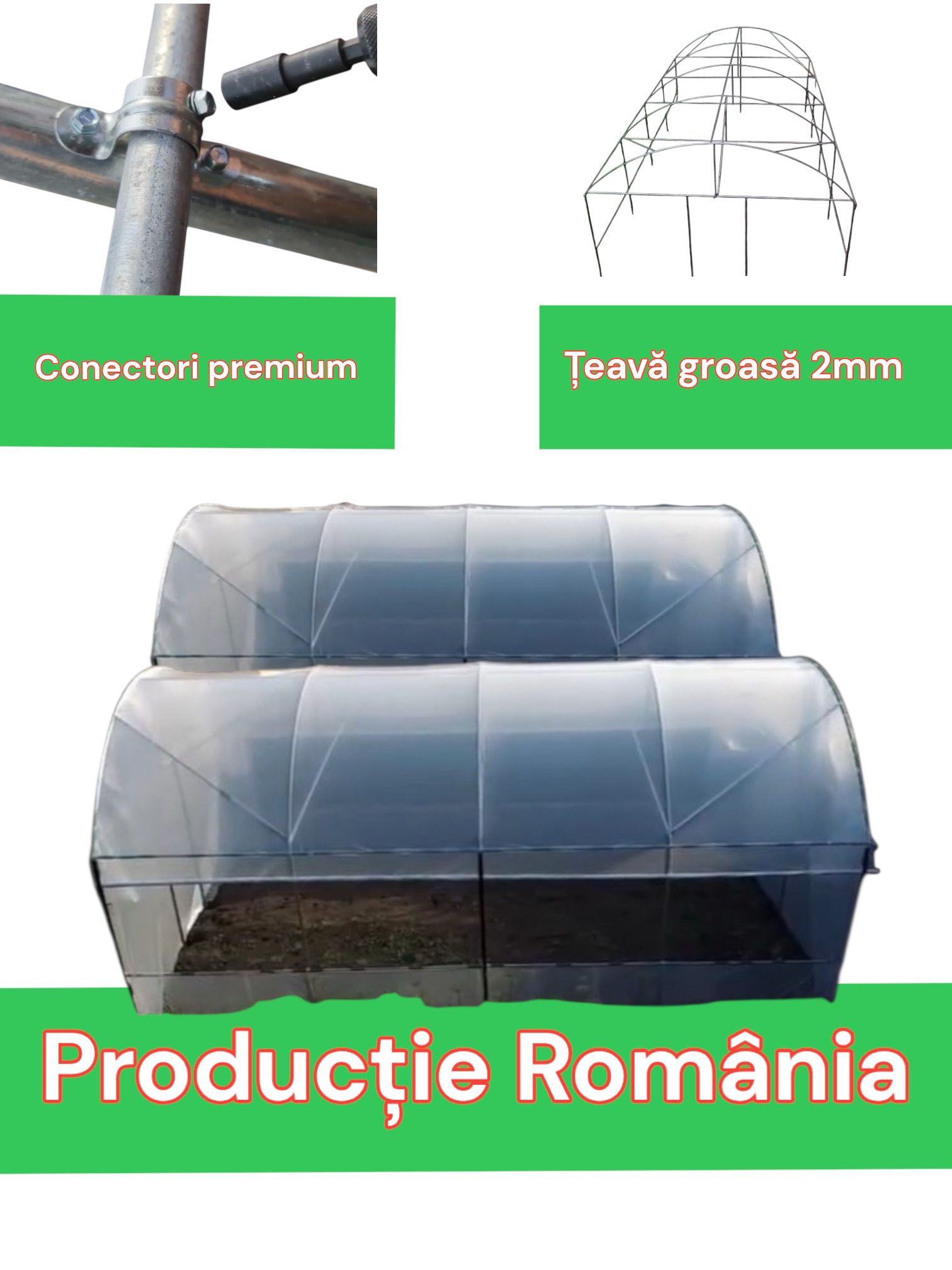 Conectori premium

Țeavă groasă 2mm

Producție România